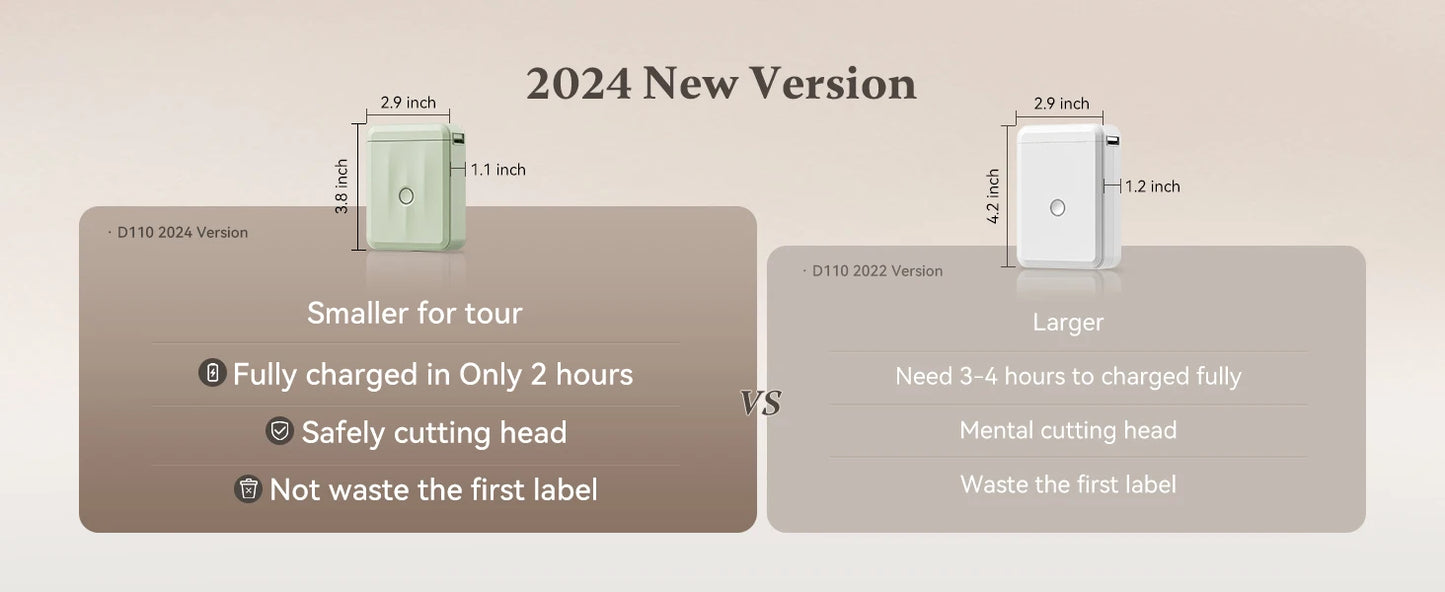 2024 New Version

2.9 inch
3.8 inch
1.1 inch

· D110 2024 Version

Smaller for tour

Fully charged in Only 2 hours

Safely cutting head

Not waste the first label

VS

2.9 inch
4.2 inch
1.2 inch

· D110 2022 Version

Larger

Need 3-4 hours to charged fully

Mental cutting head

Waste the first label